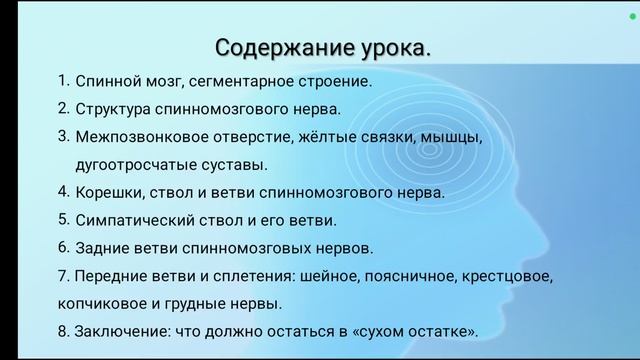 Содержание урока.

1. Спинной мозг, сегментарное строение.
2. Структура спинномозгового нерва.
3. Межпозвонковое отверстие, жёлтые связки, мышцы, дугоотросчатые суставы.
4. Корешки, ствол и ветви спинномозгового нерва.
5. Симпатический ствол и его ветви.
6. Задние ветви спинномозговых нервов.
7. Передние ветви и сплетения: шейное, поясничное, крестцовое, копчиковое и грудные нервы.
8. Заключение: что должно остаться в «сухом остатке».